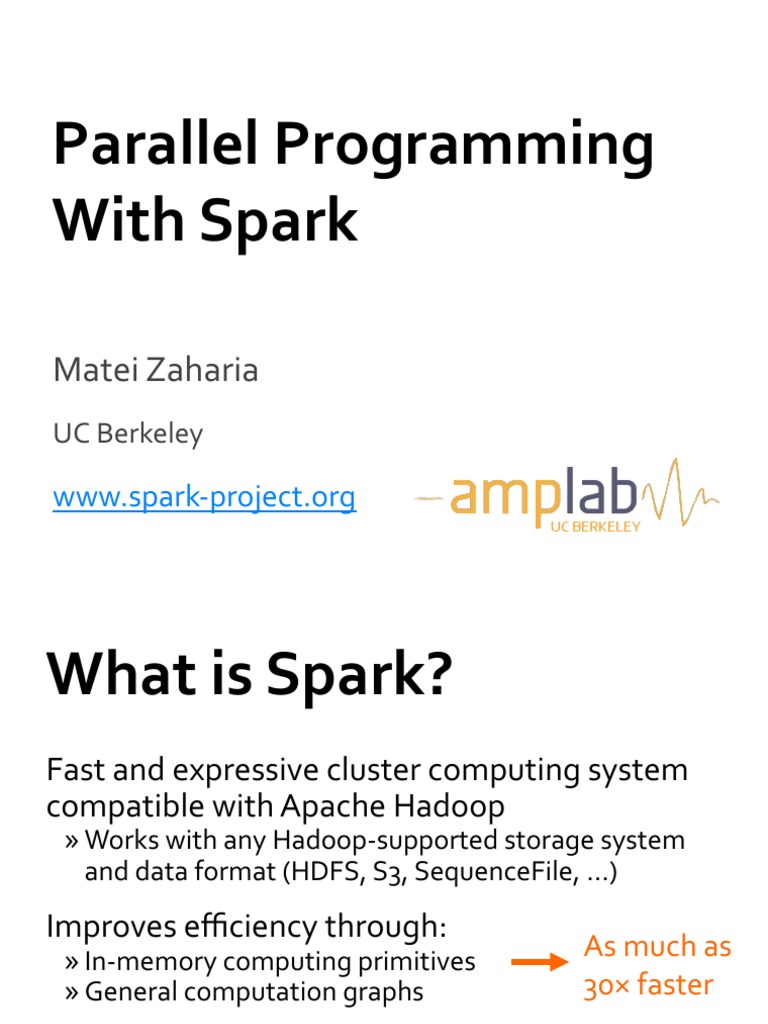 Parallel Programming With Spark

Matei Zaharia

UC Berkeley

www.spark-project.org

amplab
UC BERKELEY

What is Spark?

Fast and expressive cluster computing system compatible with Apache Hadoop

» Works with any Hadoop-supported storage system and data format (HDFS, S3, SequenceFile, ...)

Improves efficiency through:

» In-memory computing primitives
» General computation graphs

As much as 30× faster